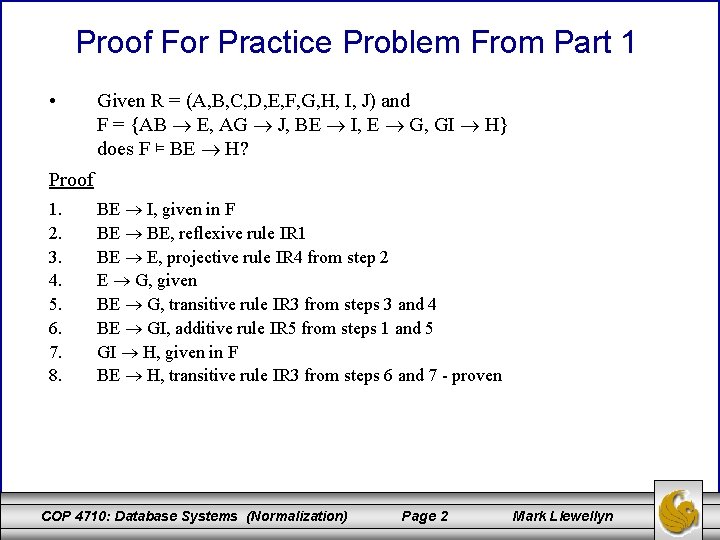 Proof For Practice Problem From Part 1

• Given R = (A,B,C,D,E,F,G,H, I, J) and F = {AB $\rightarrow$ E, AG $\rightarrow$ J, BE $\rightarrow$ I, E $\rightarrow$ G, GI $\rightarrow$ H} does F $\models$ BE $\rightarrow$ H?

Proof

1. BE $\rightarrow$ I, given in F
2. BE $\rightarrow$ BE, reflexive rule IR1
3. BE $\rightarrow$ E, projective rule IR4 from step 2
4. E $\rightarrow$ G, given
5. BE $\rightarrow$ G, transitive rule IR3 from steps 3 and 4
6. BE $\rightarrow$ GI, additive rule IR5 from steps 1 and 5
7. GI $\rightarrow$ H, given in F
8. BE $\rightarrow$ H, transitive rule IR3 from steps 6 and 7 - proven

COP 4710: Database Systems (Normalization) Page 2 Mark Llewellyn